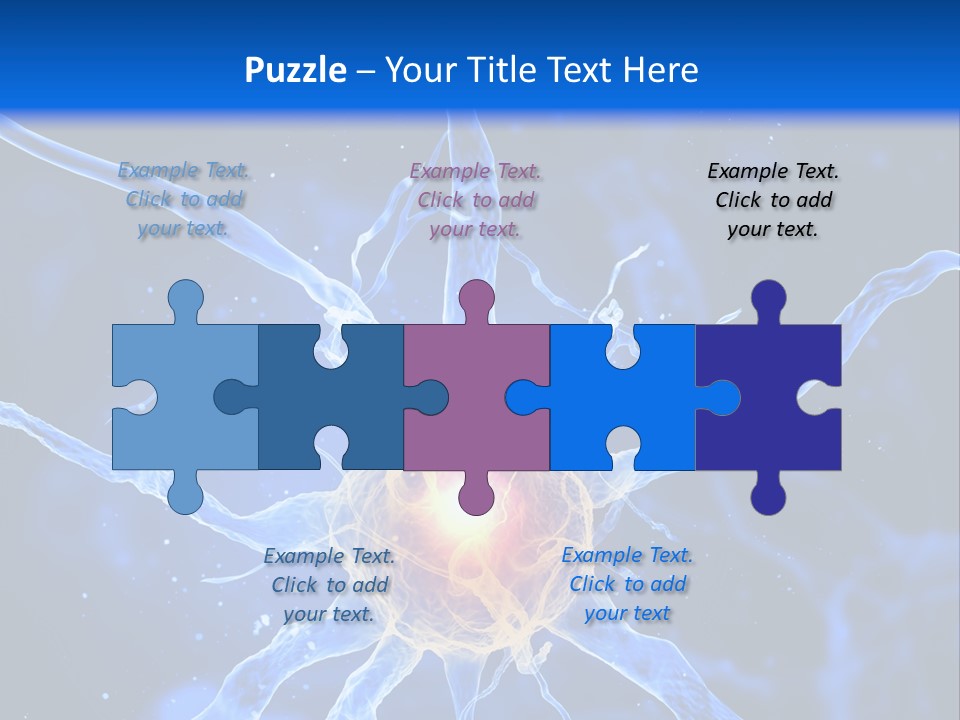 Puzzle – Your Title Text Here

Example Text. Click to add your text.

Example Text. Click to add your text.

Example Text. Click to add your text.

Example Text. Click to add your text.

Example Text. Click to add your text